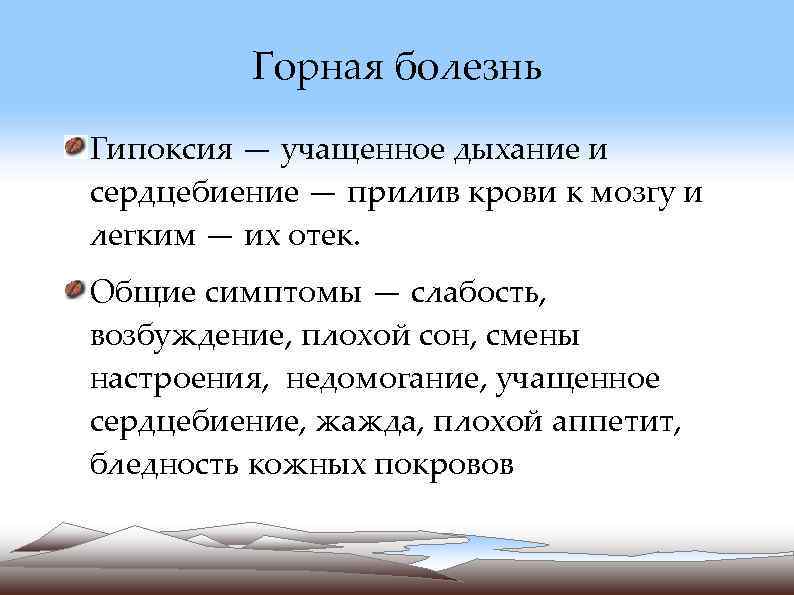 Горная болезнь

Гипоксия — учащенное дыхание и сердцебиение — прилив крови к мозгу и легким — их отек.

Общие симптомы — слабость, возбуждение, плохой сон, смены настроения, недомогание, учащенное сердцебиение, жажда, плохой аппетит, бледность кожных покровов